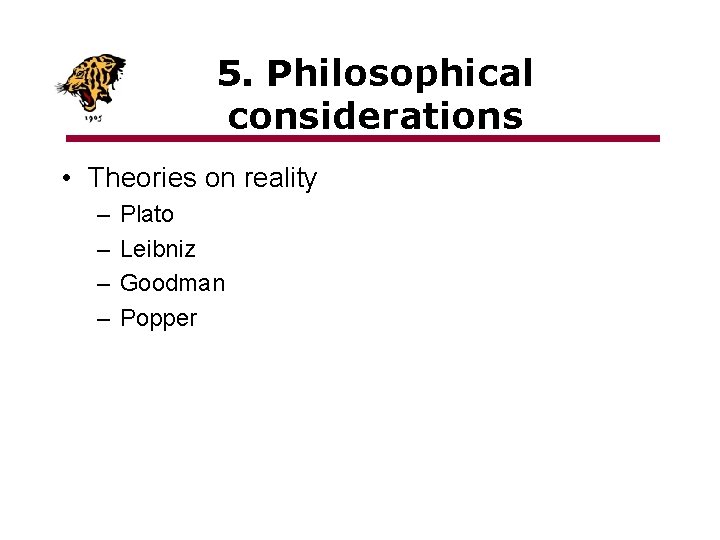 1905

5. Philosophical considerations

• Theories on reality
– Plato
– Leibniz
– Goodman
– Popper